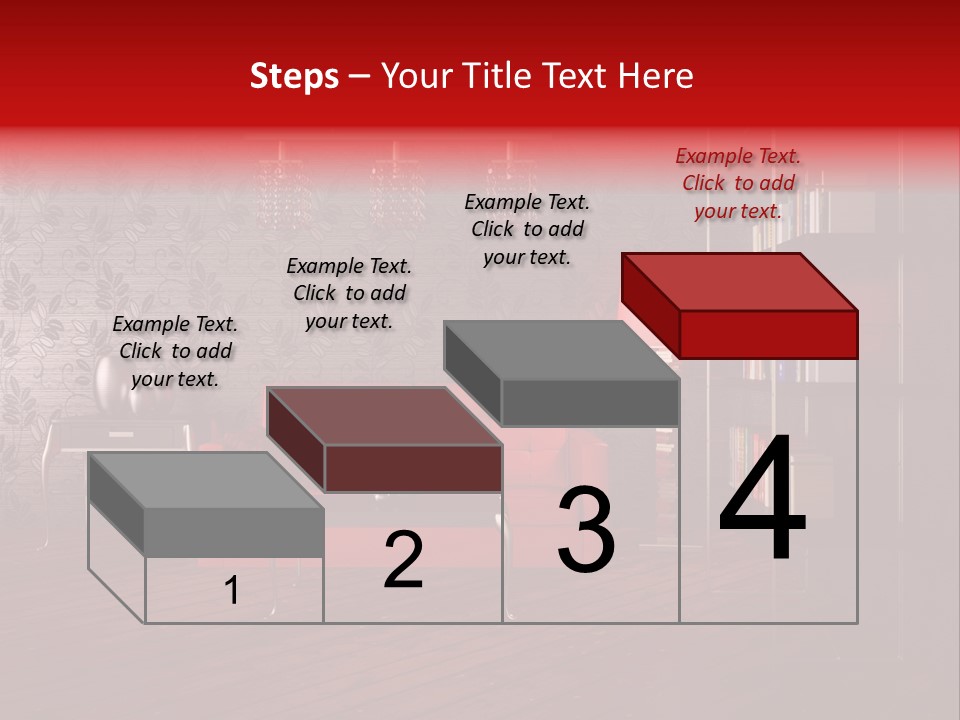 Steps – Your Title Text Here

Example Text. Click to add your text.

Example Text. Click to add your text.

Example Text. Click to add your text.

Example Text. Click to add your text.

1

2

3

4